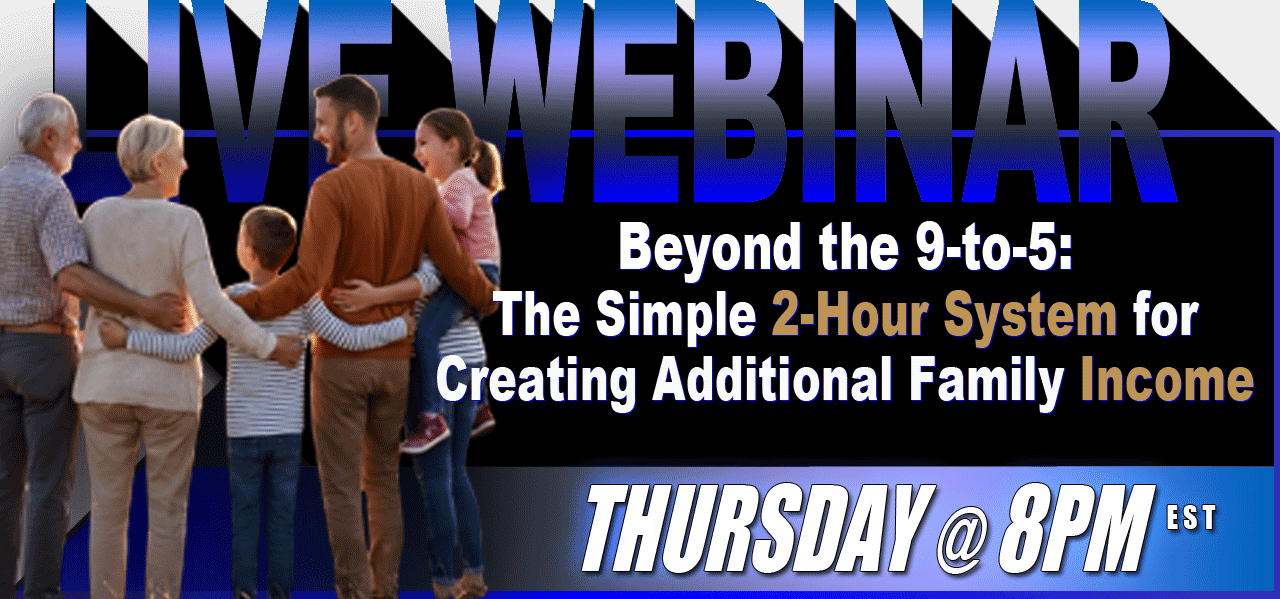 LIVE WEBINAR

Beyond the 9-to-5: The Simple 2-Hour System for Creating Additional Family Income

THURSDAY @ 8PM EST